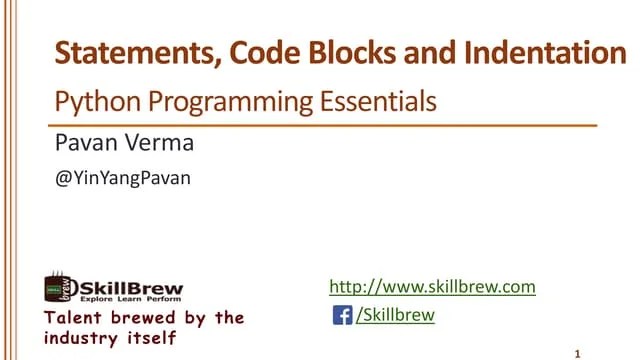 Statements, Code Blocks and Indentation

Python Programming Essentials

Pavan Verma

@YinYangPavan

SkillBrew
Explore Learn Perform

Talent brewed by the industry itself

http://www.skillbrew.com

/Skillbrew

1